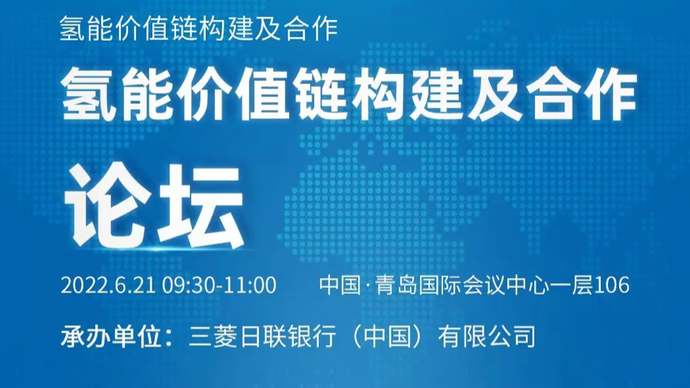 氢能价值链构建及合作

氢能价值链构建及合作

论坛

2022.6.21 09:30-11:00 中国·青岛国际会议中心一层106

承办单位：三菱日联银行（中国）有限公司